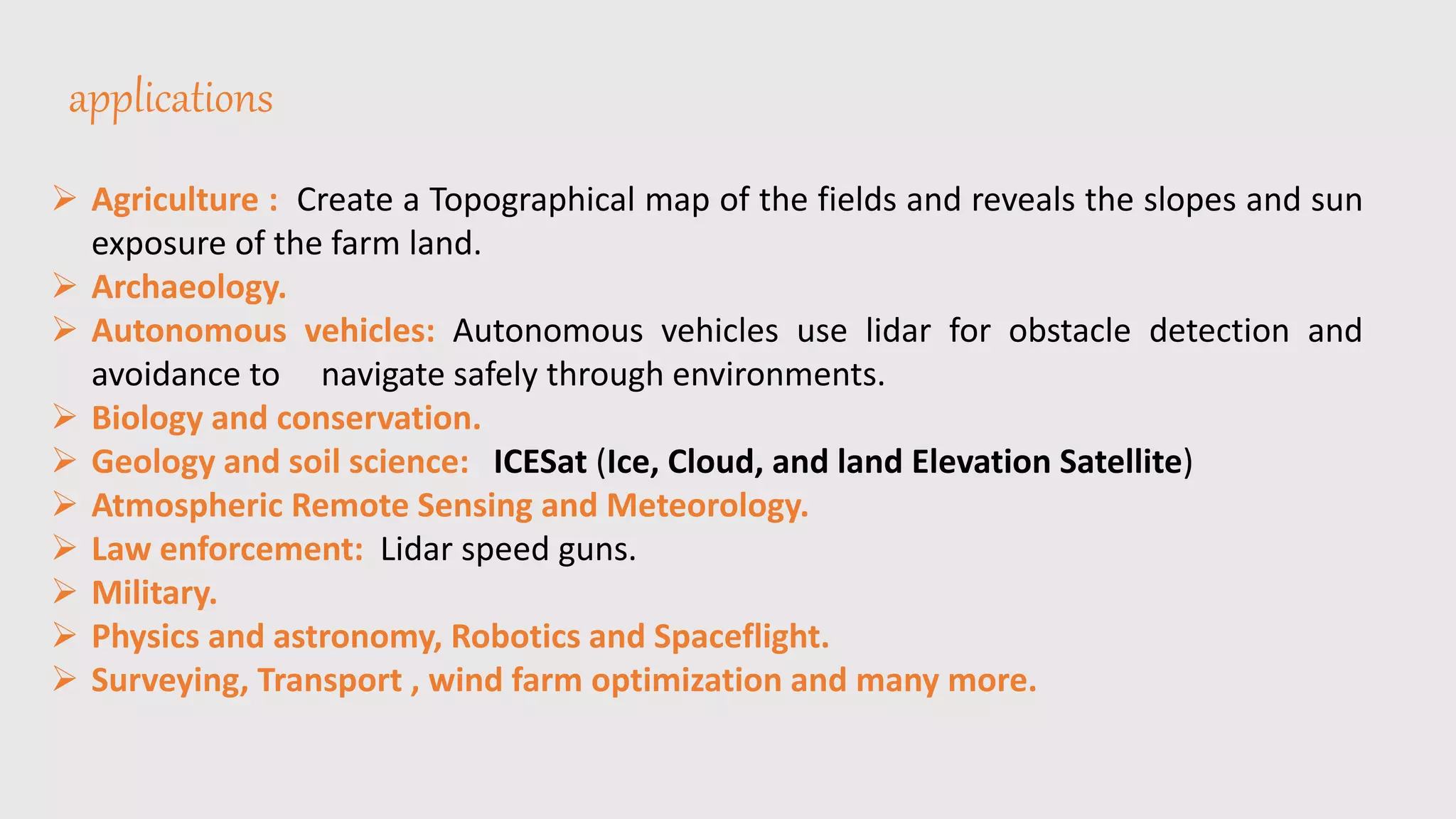 applications

➢ Agriculture : Create a Topographical map of the fields and reveals the slopes and sun exposure of the farm land.
➢ Archaeology.
➢ Autonomous vehicles: Autonomous vehicles use lidar for obstacle detection and avoidance to navigate safely through environments.
➢ Biology and conservation.
➢ Geology and soil science: ICESat (Ice, Cloud, and land Elevation Satellite)
➢ Atmospheric Remote Sensing and Meteorology.
➢ Law enforcement: Lidar speed guns.
➢ Military.
➢ Physics and astronomy, Robotics and Spaceflight.
➢ Surveying, Transport , wind farm optimization and many more.